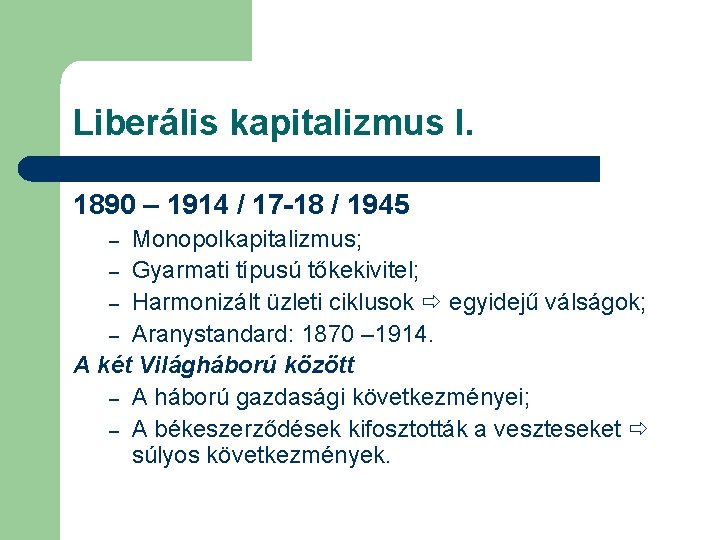 Liberális kapitalizmus I.

1890 – 1914 / 17-18 / 1945

– Monopolkapitalizmus;
– Gyarmati típusú tőkekivitel;
– Harmonizált üzleti ciklusok ⇨ egyidejű válságok;
– Aranystandard: 1870 –1914.

A két Világháború között

– A háború gazdasági következményei;
– A békeszerződések kifosztották a veszteseket ⇨ súlyos következmények.